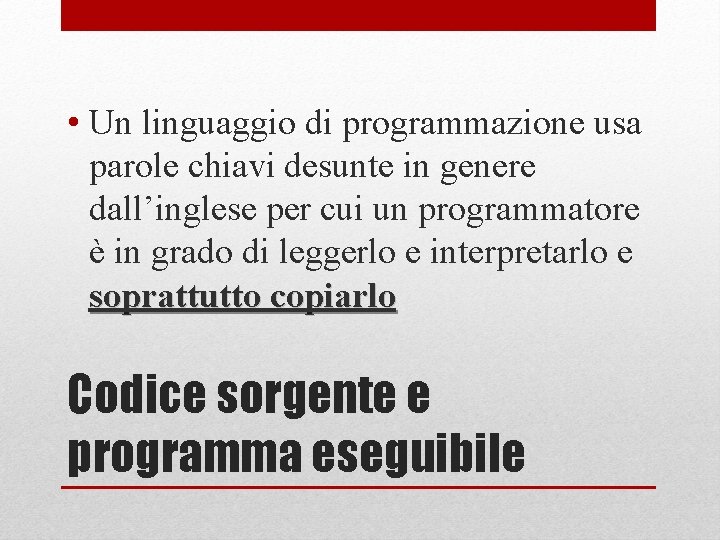 • Un linguaggio di programmazione usa parole chiavi desunte in genere dall’inglese per cui un programmatore è in grado di leggerlo e interpretarlo e soprattutto copiarlo

Codice sorgente e programma eseguibile